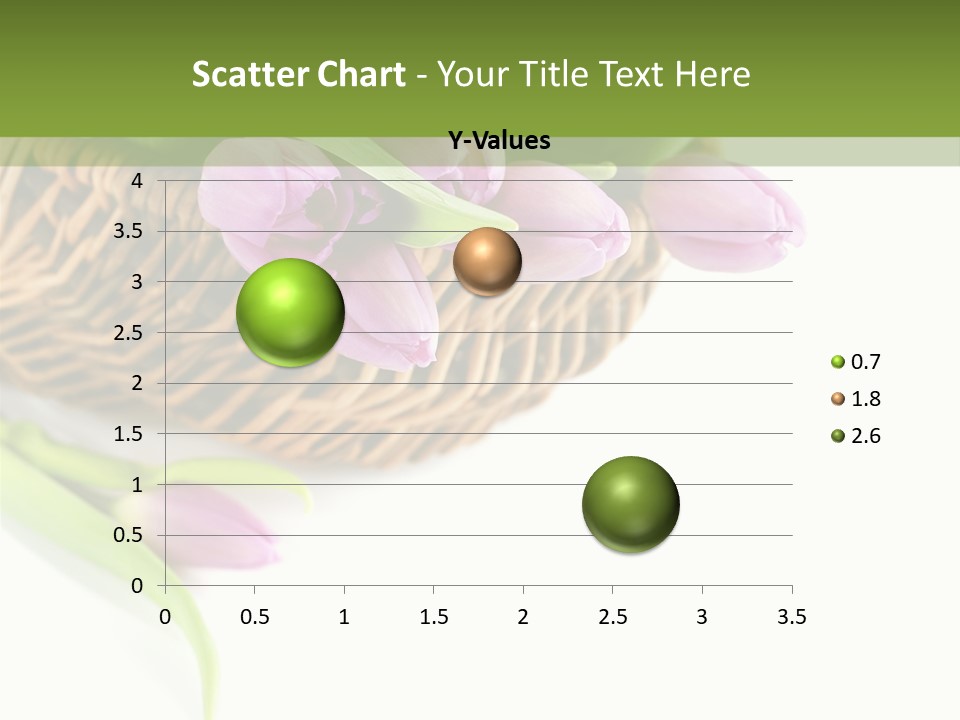 Scatter Chart - Your Title Text Here

Y-Values

4
3.5
3
2.5
2
1.5
1
0.5
0

0 0.5 1 1.5 2 2.5 3 3.5

0.7
1.8
2.6